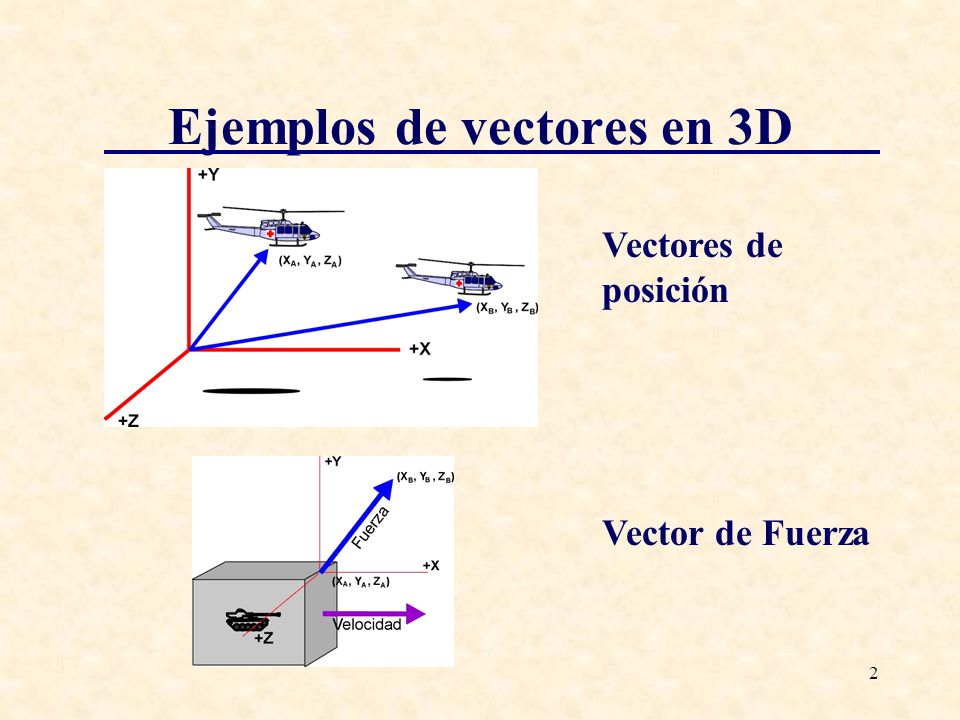 Ejemplos de vectores en 3D

+Y

$(X_A, Y_A, Z_A)$

$(X_B, Y_B, Z_B)$

+X

+Z

Vectores de posición

+Y

$(X_B, Y_B, Z_B)$

Fuerza

+X

$(X_A, Y_A, Z_A)$

+Z

Velocidad

Vector de Fuerza

2